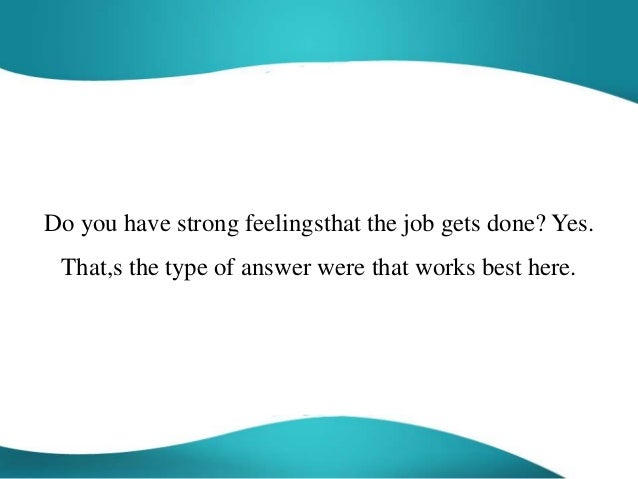 Do you have strong feelingsthat the job gets done? Yes. That,s the type of answer were that works best here.